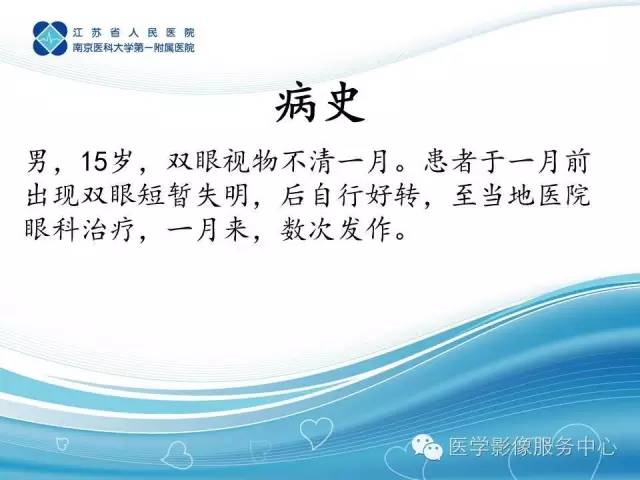 江苏省人民医院
南京医科大学第一附属医院

病史

男，15岁，双眼视物不清一月。患者于一月前出现双眼短暂失明，后自行好转，至当地医院眼科治疗，一月来，数次发作。

医学影像服务中心